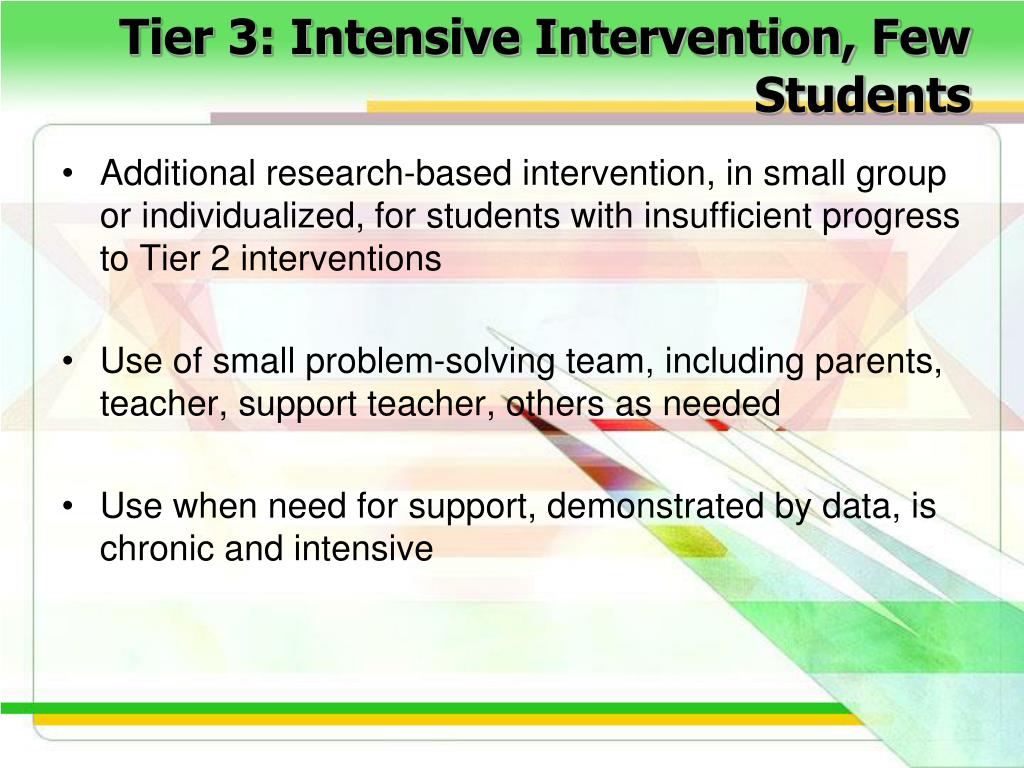 Tier 3: Intensive Intervention, Few Students

• Additional research-based intervention, in small group or individualized, for students with insufficient progress to Tier 2 interventions

• Use of small problem-solving team, including parents, teacher, support teacher, others as needed

• Use when need for support, demonstrated by data, is chronic and intensive